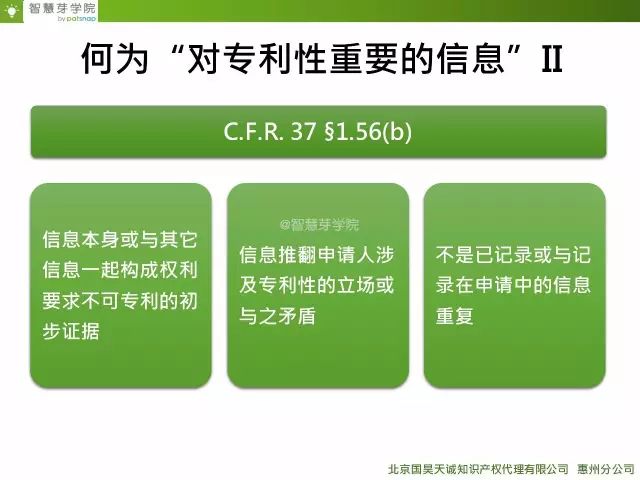 智慧芽学院
by patsnap

何为“对专利性重要的信息”II

C.F.R. 37 §1.56(b)

信息本身或与其它信息一起构成权利要求不可专利的初步证据

@智慧芽学院

信息推翻申请人涉及专利性的立场或与之矛盾

不是已记录或与记录在申请中的信息重复

北京国昊天诚知识产权代理有限公司 惠州分公司